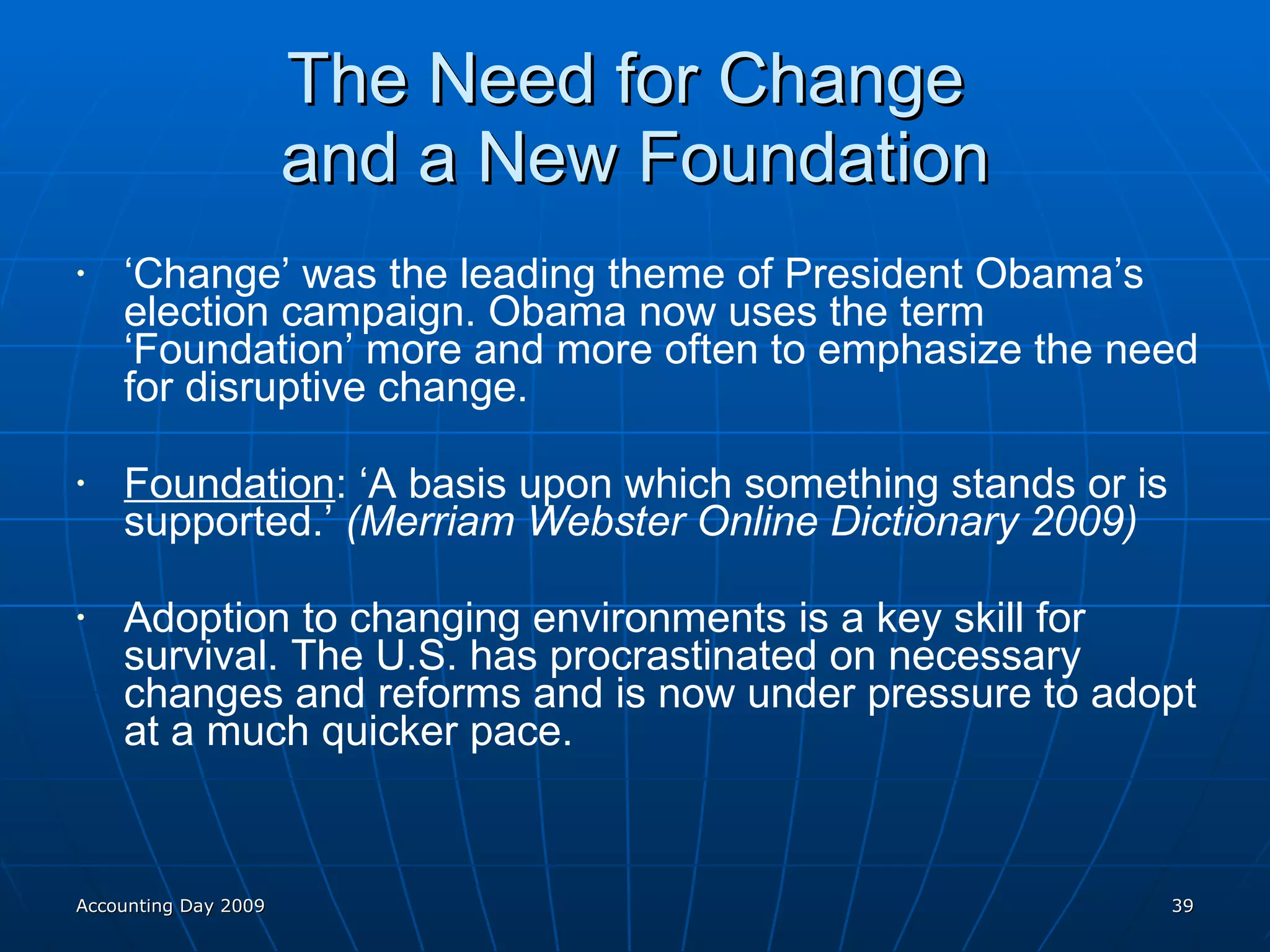 The Need for Change and a New Foundation

• ‘Change’ was the leading theme of President Obama’s election campaign. Obama now uses the term ‘Foundation’ more and more often to emphasize the need for disruptive change.

• Foundation: ‘A basis upon which something stands or is supported.’ (Merriam Webster Online Dictionary 2009)

• Adoption to changing environments is a key skill for survival. The U.S. has procrastinated on necessary changes and reforms and is now under pressure to adopt at a much quicker pace.

Accounting Day 2009

39